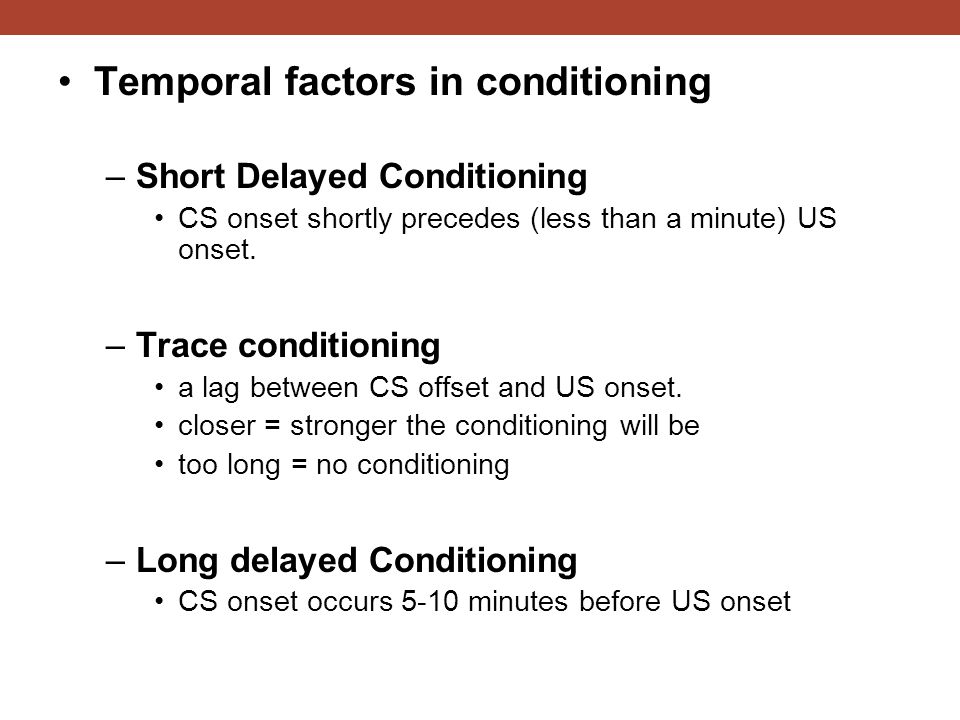 • Temporal factors in conditioning

– Short Delayed Conditioning
• CS onset shortly precedes (less than a minute) US onset.

– Trace conditioning
• a lag between CS offset and US onset.
• closer = stronger the conditioning will be
• too long = no conditioning

– Long delayed Conditioning
• CS onset occurs 5-10 minutes before US onset